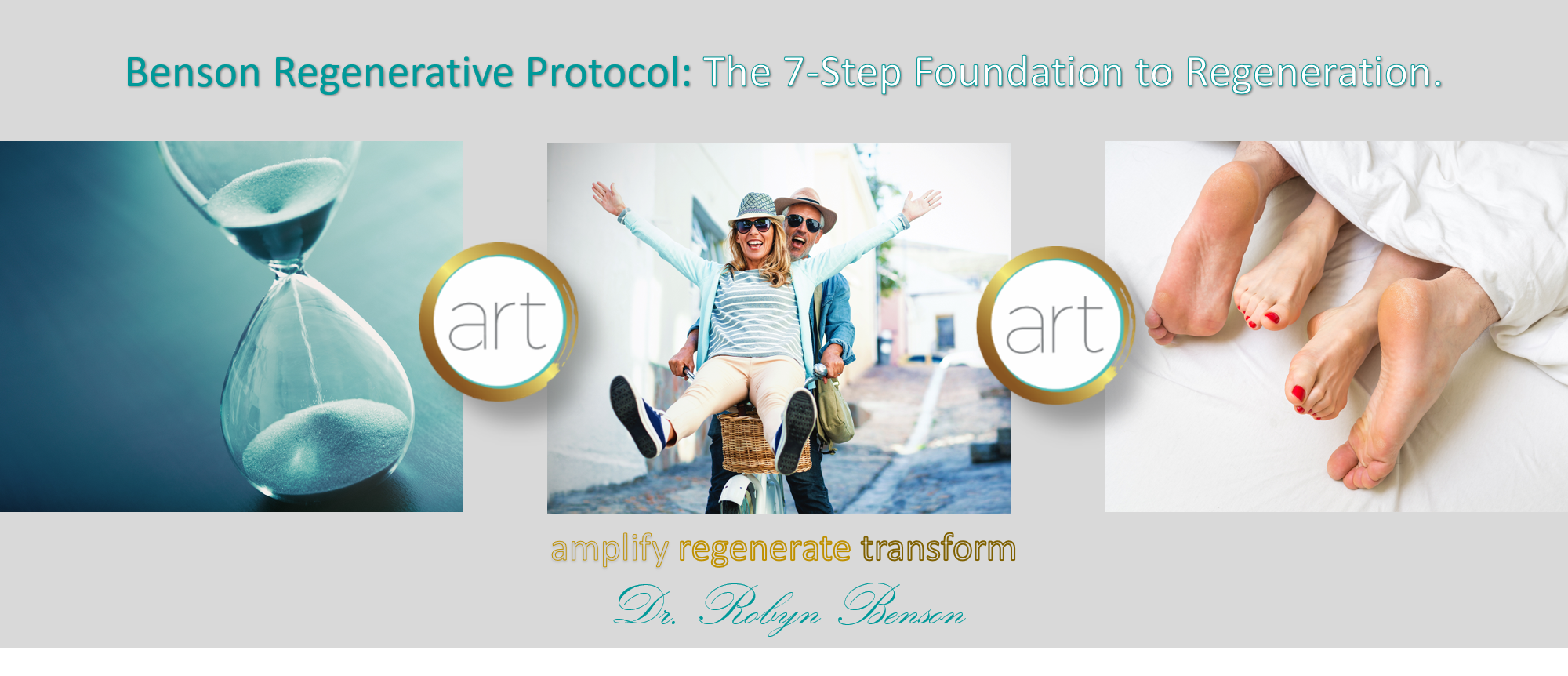 Benson Regenerative Protocol: The 7-Step Foundation to Regeneration.

art

art

amplify regenerate transform

Dr. Robyn Benson